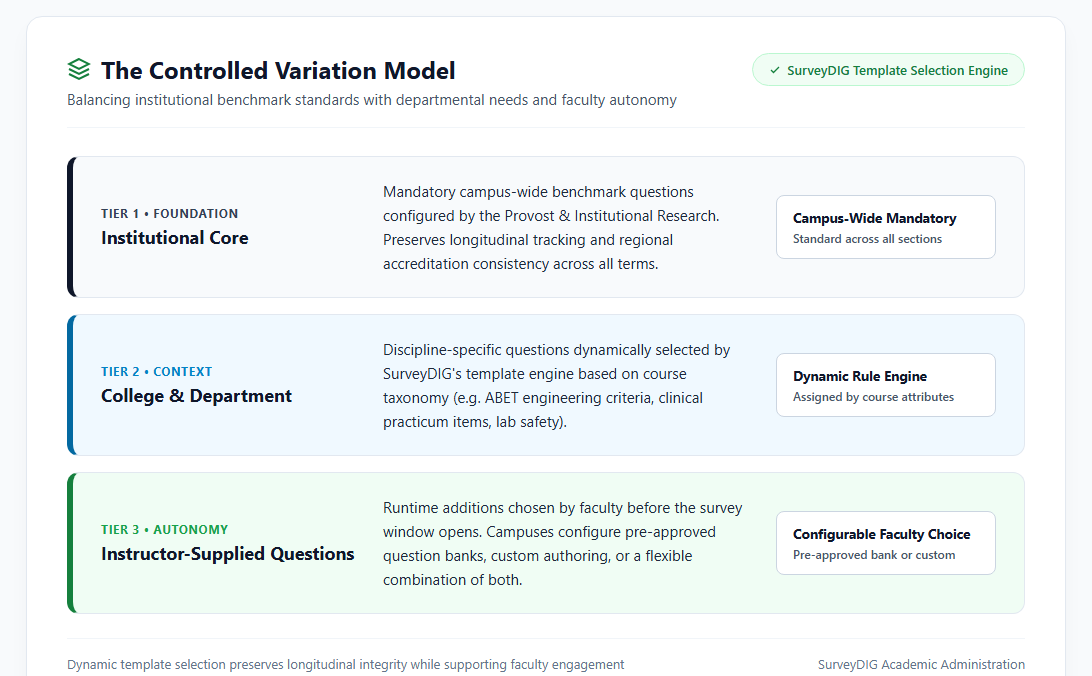 The Controlled Variation Model

✓ SurveyDIG Template Selection Engine

Balancing institutional benchmark standards with departmental needs and faculty autonomy

TIER 1 • FOUNDATION
Institutional Core

Mandatory campus-wide benchmark questions configured by the Provost & Institutional Research. Preserves longitudinal tracking and regional accreditation consistency across all terms.

Campus-Wide Mandatory
Standard across all sections

TIER 2 • CONTEXT
College & Department

Discipline-specific questions dynamically selected by SurveyDIG's template engine based on course taxonomy (e.g. ABET engineering criteria, clinical practicum items, lab safety).

Dynamic Rule Engine
Assigned by course attributes

TIER 3 • AUTONOMY
Instructor-Supplied Questions

Runtime additions chosen by faculty before the survey window opens. Campuses configure pre-approved question banks, custom authoring, or a flexible combination of both.

Configurable Faculty Choice
Pre-approved bank or custom

Dynamic template selection preserves longitudinal integrity while supporting faculty engagement

SurveyDIG Academic Administration